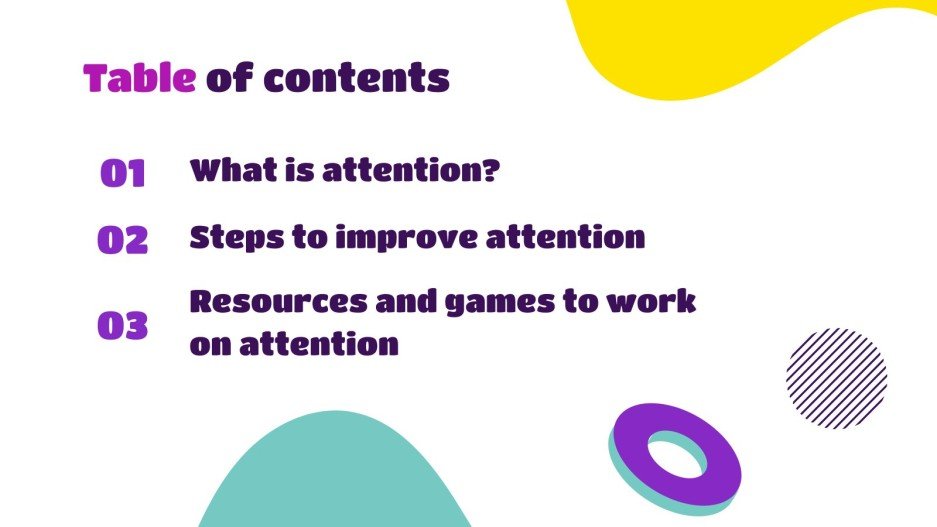 Table of contents

01 What is attention?

02 Steps to improve attention

03 Resources and games to work on attention